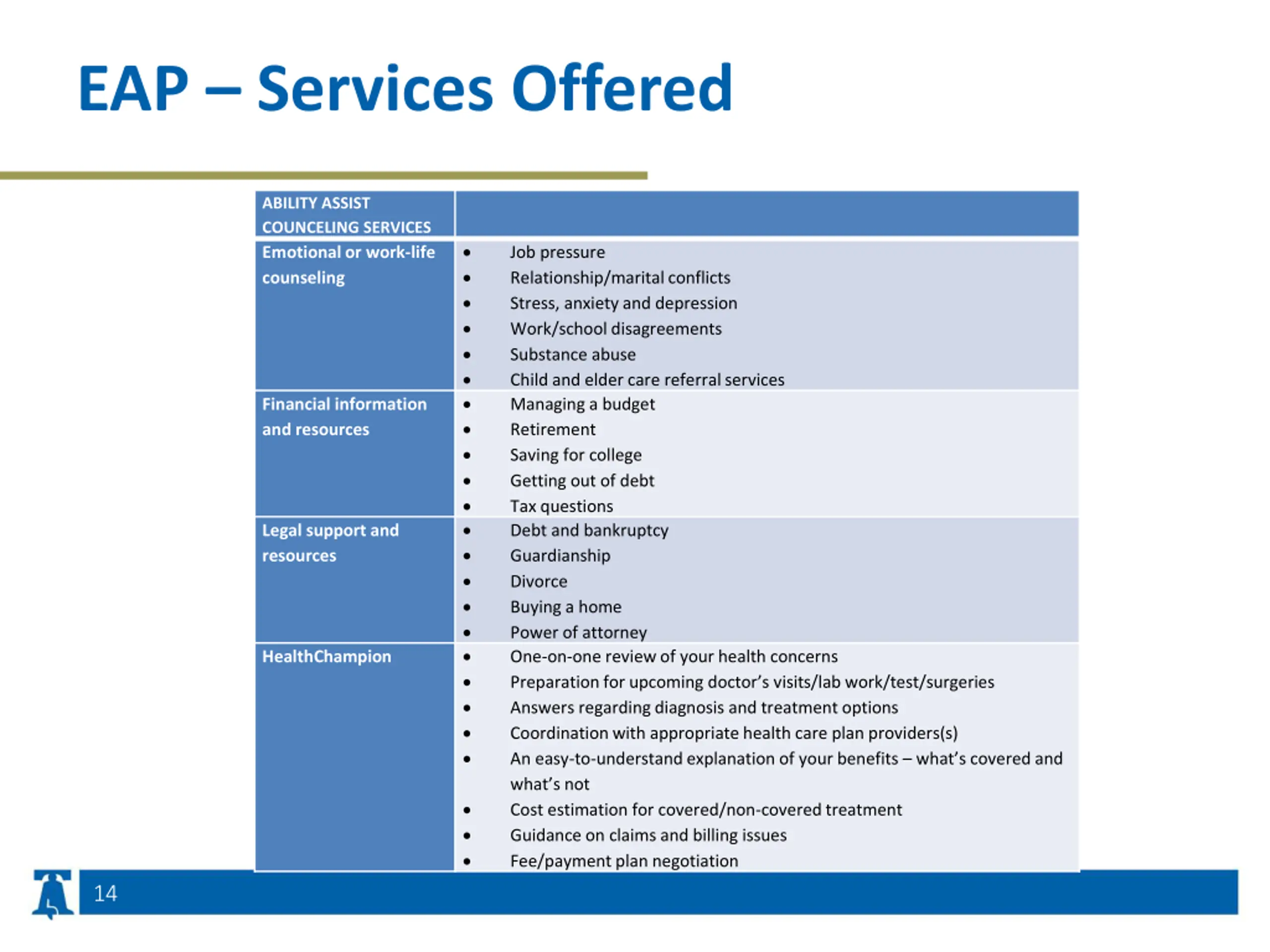 EAP – Services Offered

| ABILITY ASSIST COUNCELING SERVICES | |
|---|---|
| Emotional or work-life counseling | • Job pressure<br>• Relationship/marital conflicts<br>• Stress, anxiety and depression<br>• Work/school disagreements<br>• Substance abuse<br>• Child and elder care referral services |
| Financial information and resources | • Managing a budget<br>• Retirement<br>• Saving for college<br>• Getting out of debt<br>• Tax questions |
| Legal support and resources | • Debt and bankruptcy<br>• Guardianship<br>• Divorce<br>• Buying a home<br>• Power of attorney |
| HealthChampion | • One-on-one review of your health concerns<br>• Preparation for upcoming doctor's visits/lab work/test/surgeries<br>• Answers regarding diagnosis and treatment options<br>• Coordination with appropriate health care plan providers(s)<br>• An easy-to-understand explanation of your benefits – what's covered and what's not<br>• Cost estimation for covered/non-covered treatment<br>• Guidance on claims and billing issues<br>• Fee/payment plan negotiation |

14